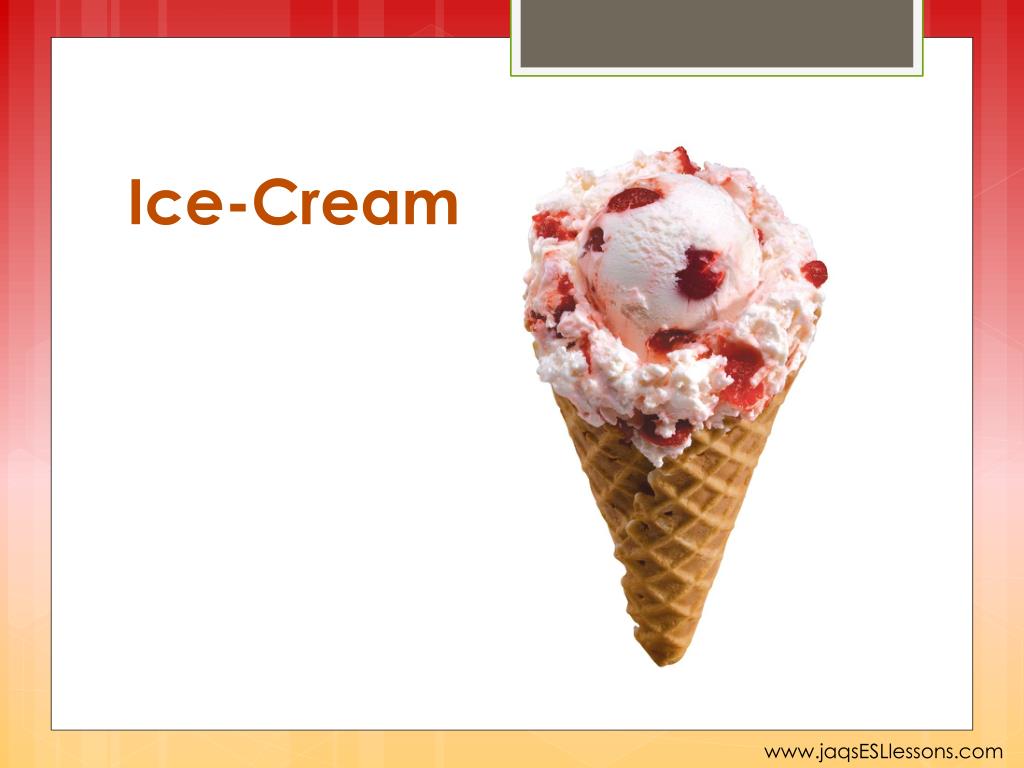 Ice-Cream

www.jaqsESLlessons.com